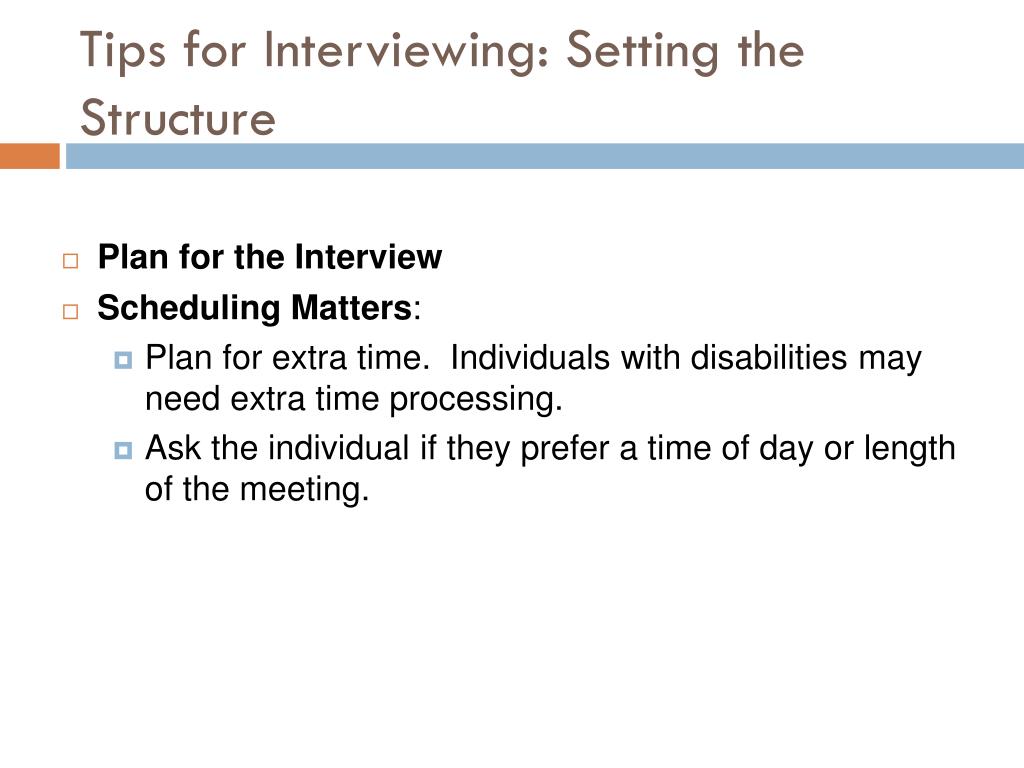 Tips for Interviewing: Setting the Structure

Plan for the Interview

Scheduling Matters:

Plan for extra time.  Individuals with disabilities may need extra time processing.

Ask the individual if they prefer a time of day or length of the meeting.